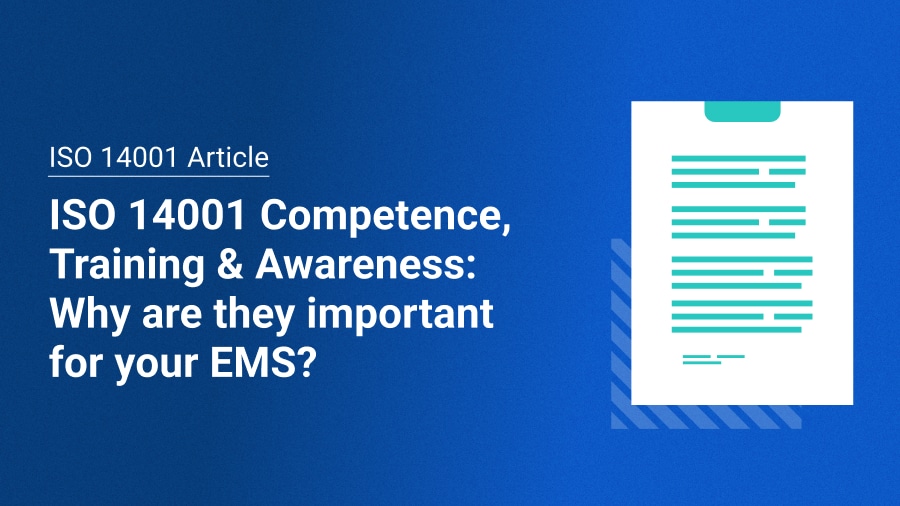 ISO 14001 Article

ISO 14001 Competence, Training & Awareness: Why are they important for your EMS?